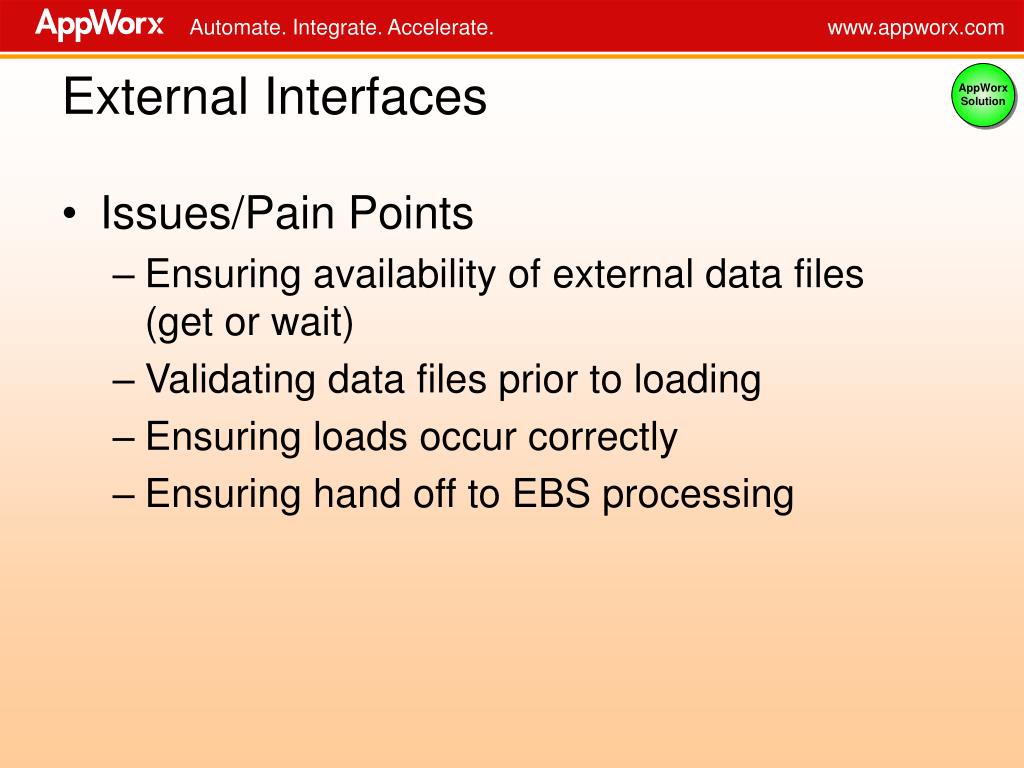 AppWorx Automate. Integrate. Accelerate. www.appworx.com

External Interfaces

AppWorx Solution

• Issues/Pain Points
– Ensuring availability of external data files (get or wait)
– Validating data files prior to loading
– Ensuring loads occur correctly
– Ensuring hand off to EBS processing